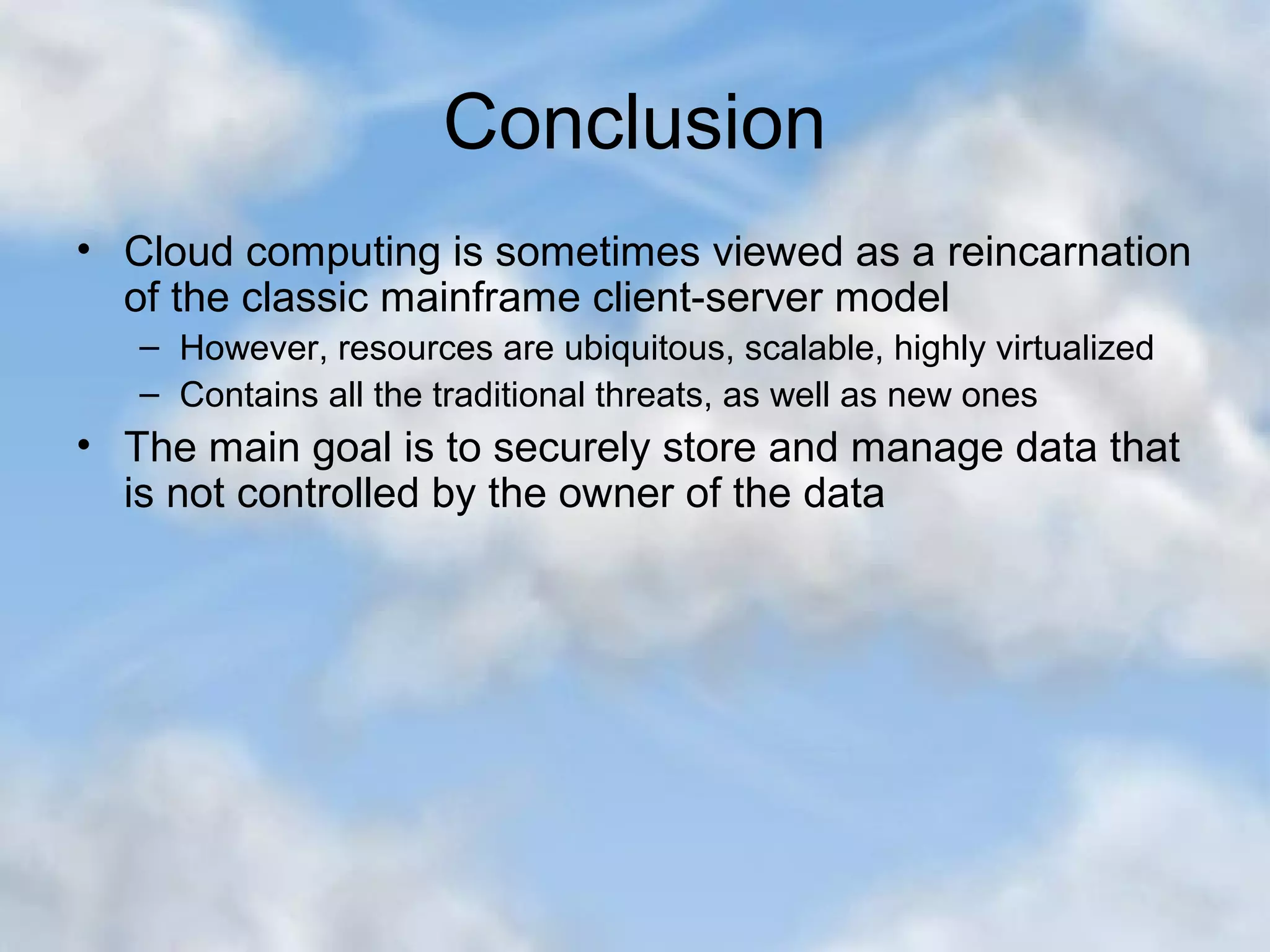 Conclusion

• Cloud computing is sometimes viewed as a reincarnation of the classic mainframe client-server model
  – However, resources are ubiquitous, scalable, highly virtualized
  – Contains all the traditional threats, as well as new ones
• The main goal is to securely store and manage data that is not controlled by the owner of the data